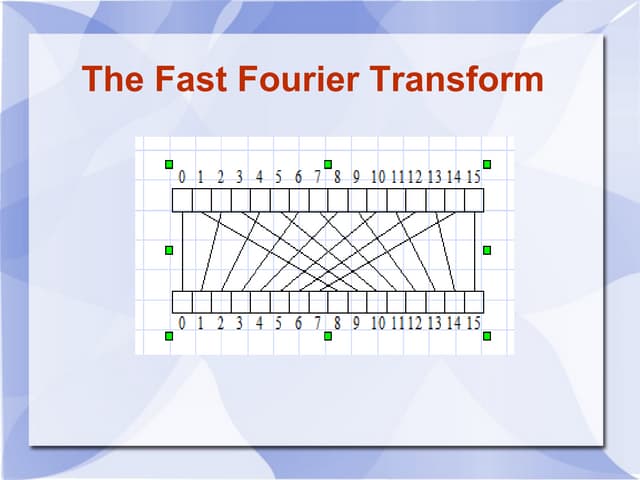 The Fast Fourier Transform

0 1 2 3 4 5 6 7 8 9 10 11 12 13 14 15

0 1 2 3 4 5 6 7 8 9 10 11 12 13 14 15